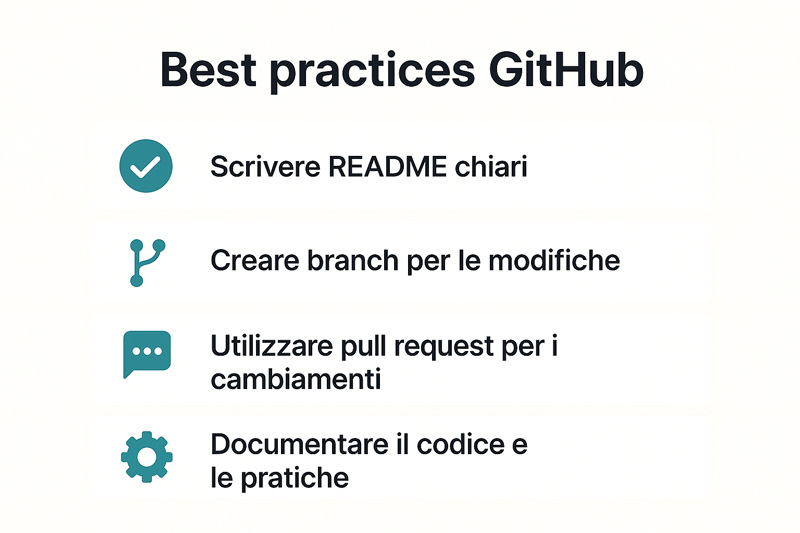 Best practices GitHub

Scrivere README chiari

Creare branch per le modifiche

Utilizzare pull request per i cambiamenti

Documentare il codice e le pratiche